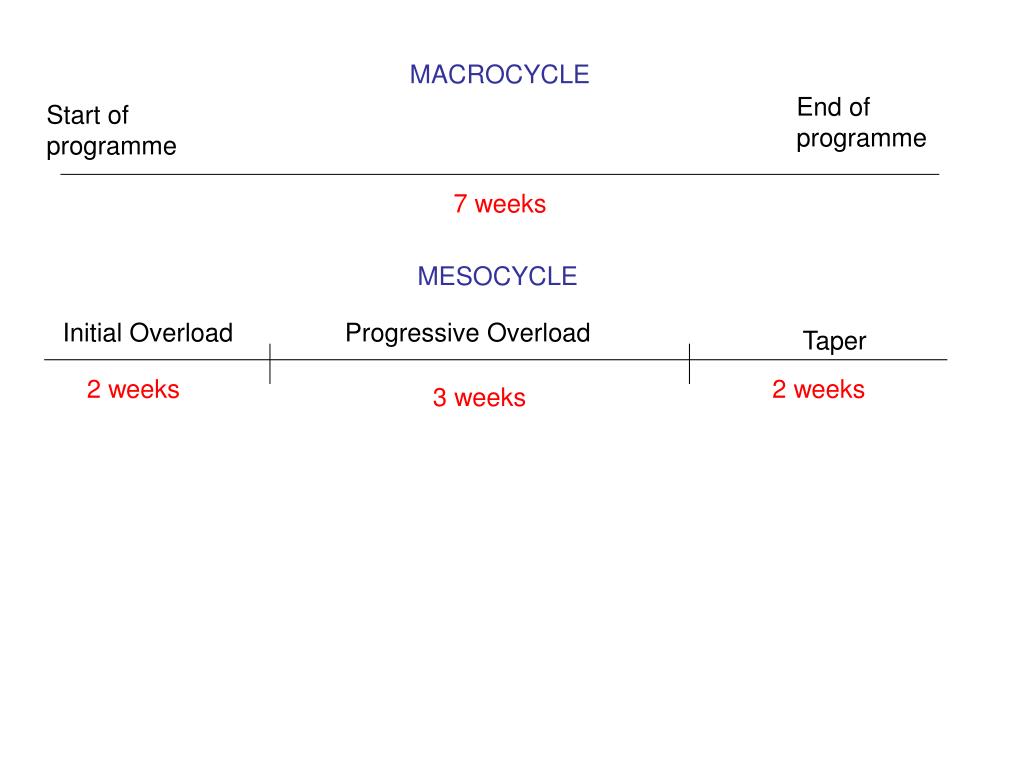 MACROCYCLE

Start of programme

End of programme

7 weeks

MESOCYCLE

Initial Overload

Progressive Overload

Taper

2 weeks

3 weeks

2 weeks